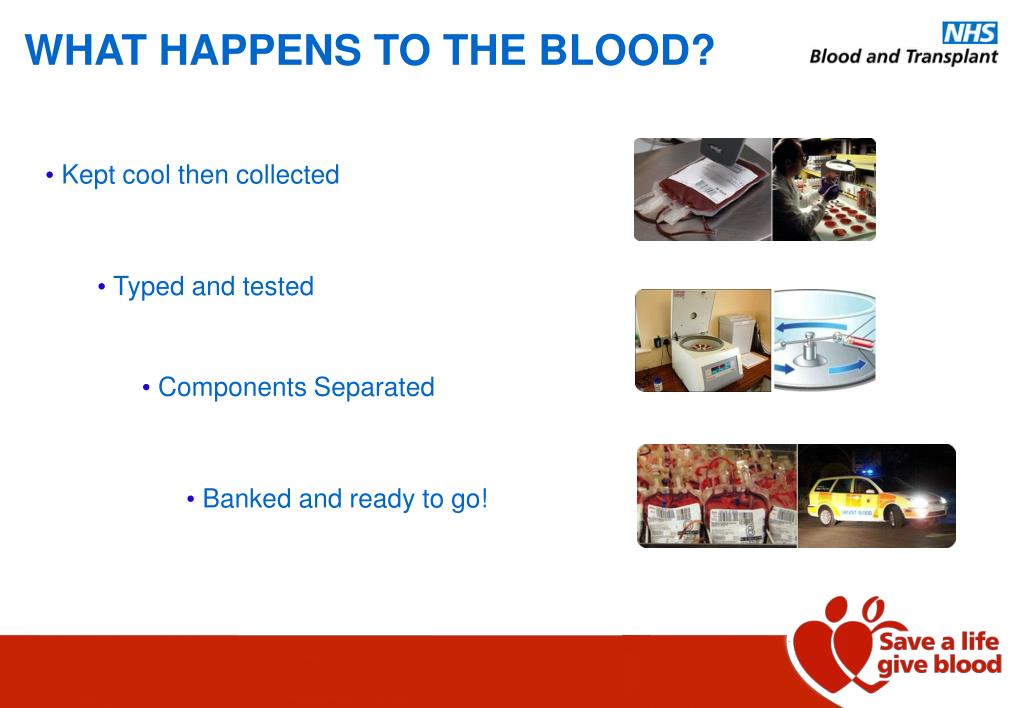 WHAT HAPPENS TO THE BLOOD?

NHS
Blood and Transplant

• Kept cool then collected

• Typed and tested

• Components Separated

• Banked and ready to go!

Save a life
give blood